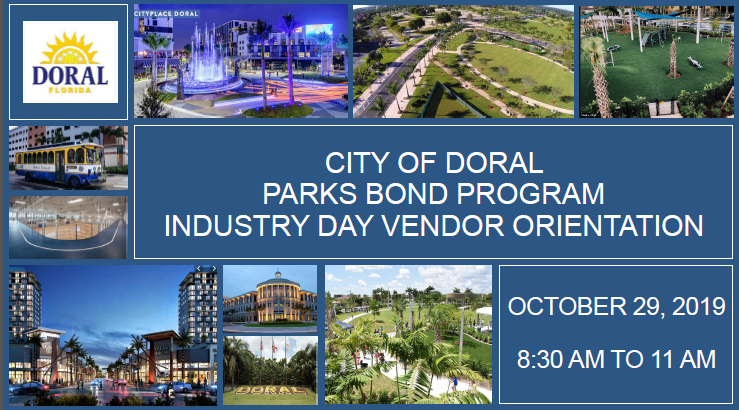 DORAL
FLORIDA

CITYPLACE DORAL

CITY OF DORAL
PARKS BOND PROGRAM
INDUSTRY DAY VENDOR ORIENTATION

DORAL

OCTOBER 29, 2019

8:30 AM TO 11 AM